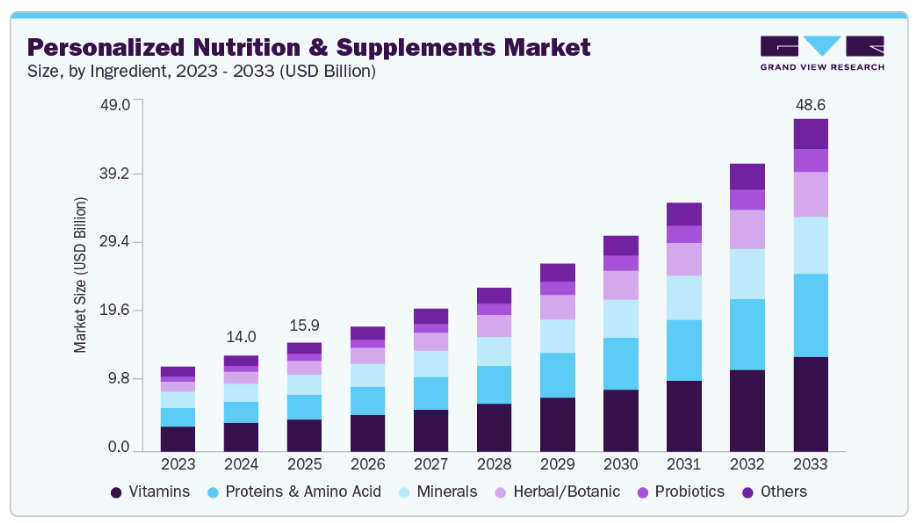 Personalized Nutrition & Supplements Market
Size, by Ingredient, 2023 - 2033 (USD Billion)

GRAND VIEW RESEARCH

Market Size (USD Billion)

49.0
39.2
29.4
19.6
9.8
0.0

14.0
15.9
48.6

2023 2024 2025 2026 2027 2028 2029 2030 2031 2032 2033

Vitamins Proteins & Amino Acid Minerals Herbal/Botanic Probiotics Others